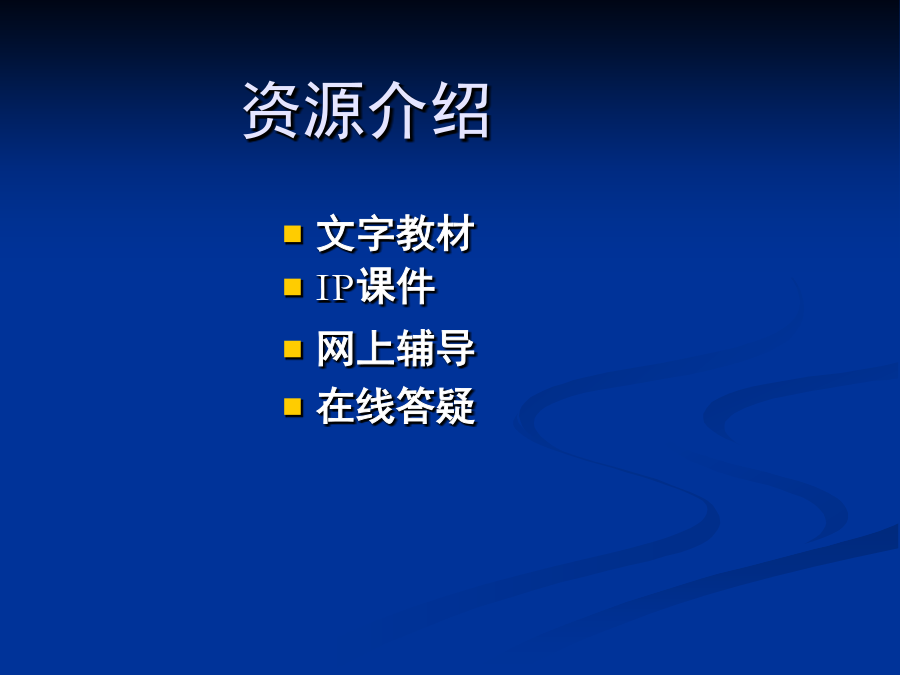 资源介绍

- 文字教材
- IP课件
- 网上辅导
- 在线答疑